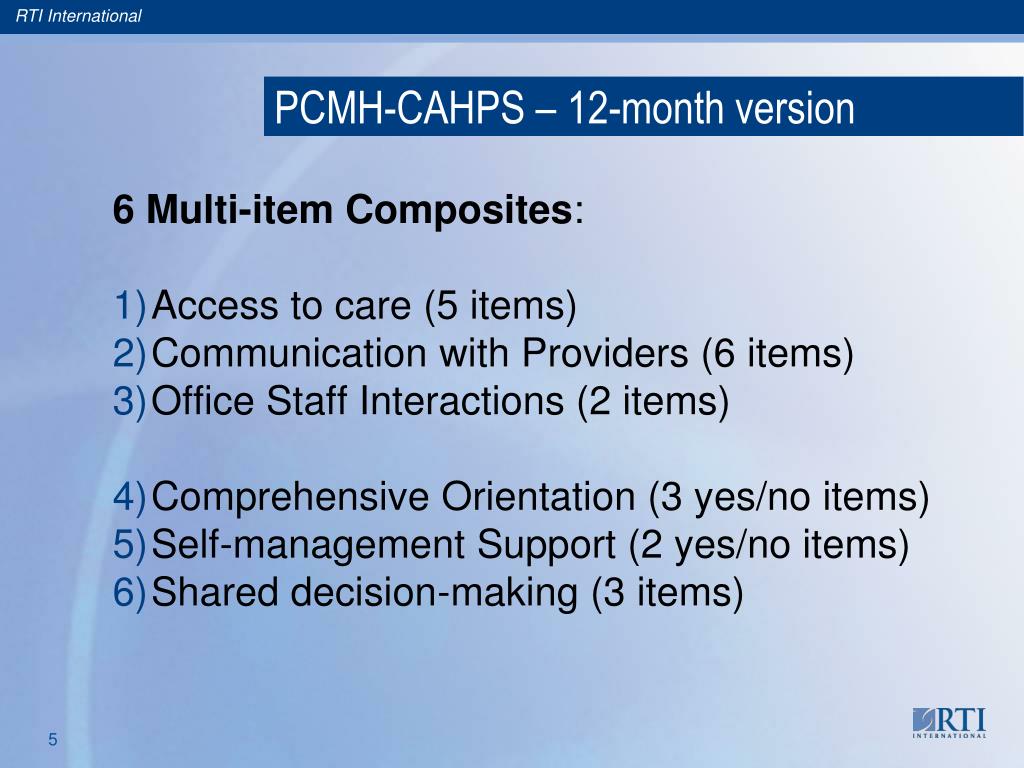 RTI International

PCMH-CAHPS – 12-month version

6 Multi-item Composites:

1) Access to care (5 items)
2) Communication with Providers (6 items)
3) Office Staff Interactions (2 items)

4) Comprehensive Orientation (3 yes/no items)
5) Self-management Support (2 yes/no items)
6) Shared decision-making (3 items)

5

RTI INTERNATIONAL